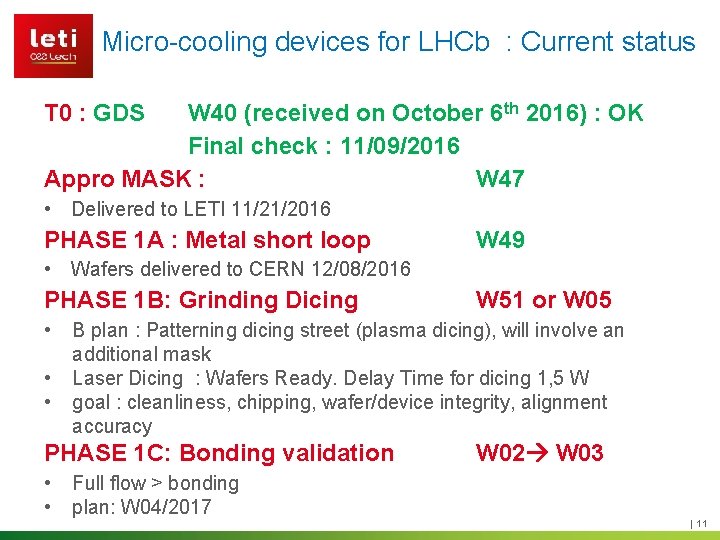 leti
cea tech

Micro-cooling devices for LHCb : Current status

T0 : GDS W40 (received on October 6$^{th}$ 2016) : OK
Final check : 11/09/2016

Appro MASK : W47

• Delivered to LETI 11/21/2016

PHASE 1A : Metal short loop W49

• Wafers delivered to CERN 12/08/2016

PHASE 1B: Grinding Dicing W51 or W05

• B plan : Patterning dicing street (plasma dicing), will involve an additional mask
• Laser Dicing : Wafers Ready. Delay Time for dicing 1,5 W
• goal : cleanliness, chipping, wafer/device integrity, alignment accuracy

PHASE 1C: Bonding validation W02→ W03

• Full flow > bonding
• plan: W04/2017

| 11